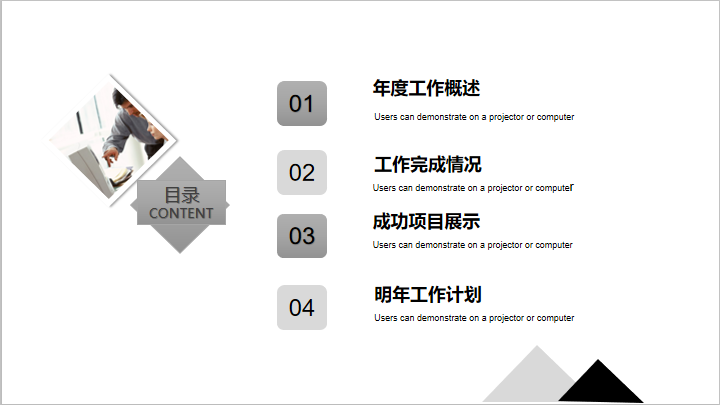 目录
CONTENT

01
年度工作概述
Users can demonstrate on a projector or computer

02
工作完成情况
Users can demonstrate on a projector or computer

03
成功项目展示
Users can demonstrate on a projector or computer

04
明年工作计划
Users can demonstrate on a projector or computer